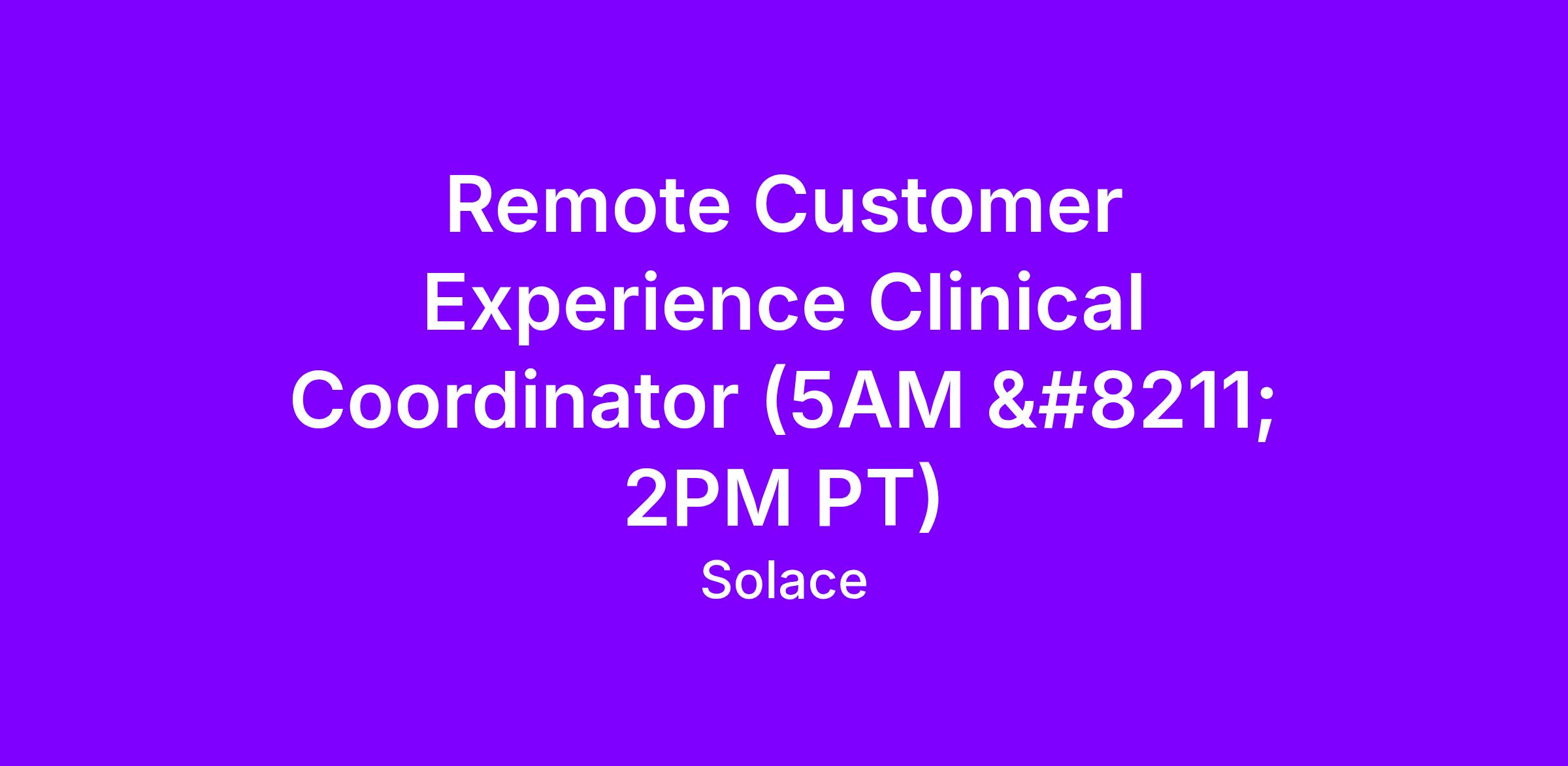 Remote Customer Experience Clinical Coordinator (5AM &#8211; 2PM PT)

Solace